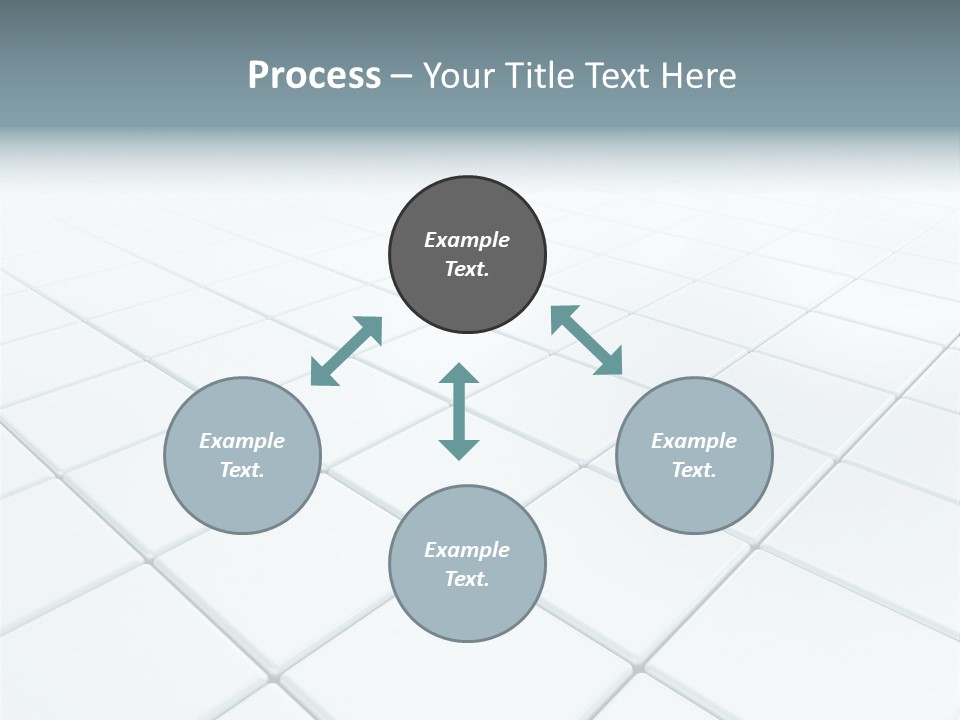 Process – Your Title Text Here

Example Text.

Example Text.

Example Text.

Example Text.